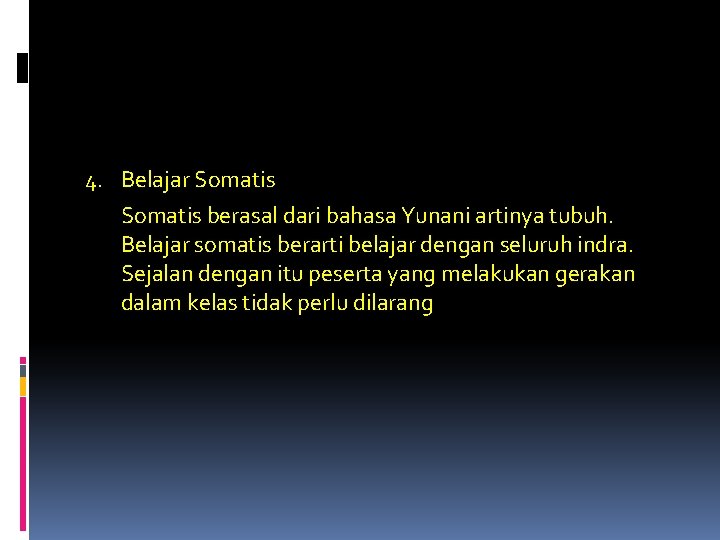 4. Belajar Somatis

Somatis berasal dari bahasa Yunani artinya tubuh. Belajar somatis berarti belajar dengan seluruh indra. Sejalan dengan itu peserta yang melakukan gerakan dalam kelas tidak perlu dilarang